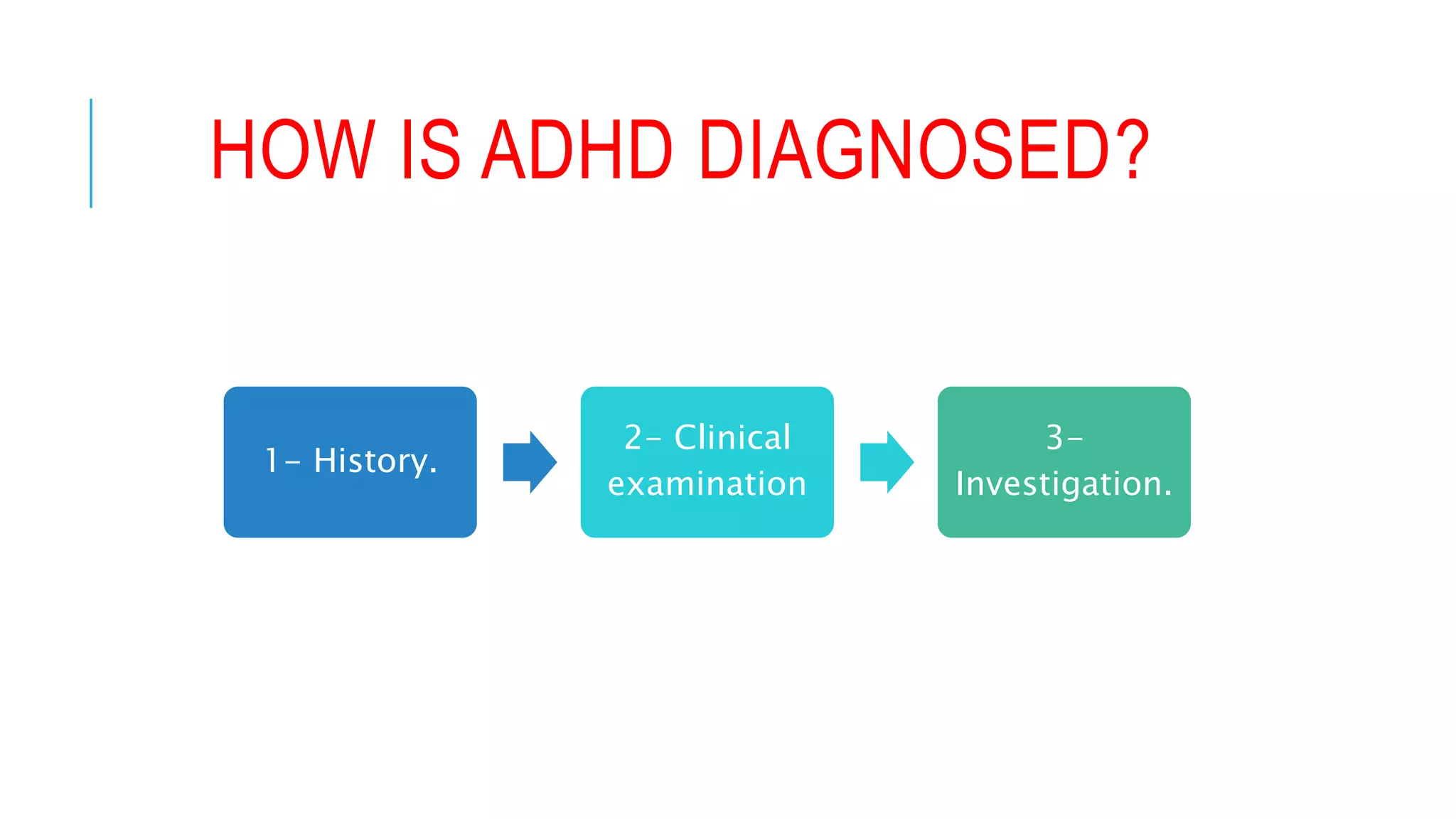 HOW IS ADHD DIAGNOSED?

1- History.

2- Clinical examination

3- Investigation.